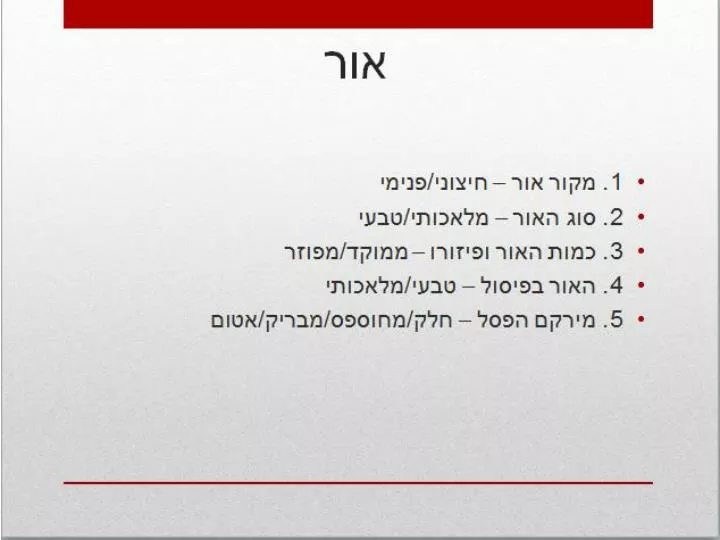 אור

• 1. מקור אור – חיצוני/פנימי
• 2. סוג האור – מלאכותי/טבעי
• 3. כמות האור ופיזורו – ממוקד/מפוזר
• 4. האור בפיסול – טבעי/מלאכותי
• 5. מירקם הפסל – חלק/מחוספס/מבריק/אטום